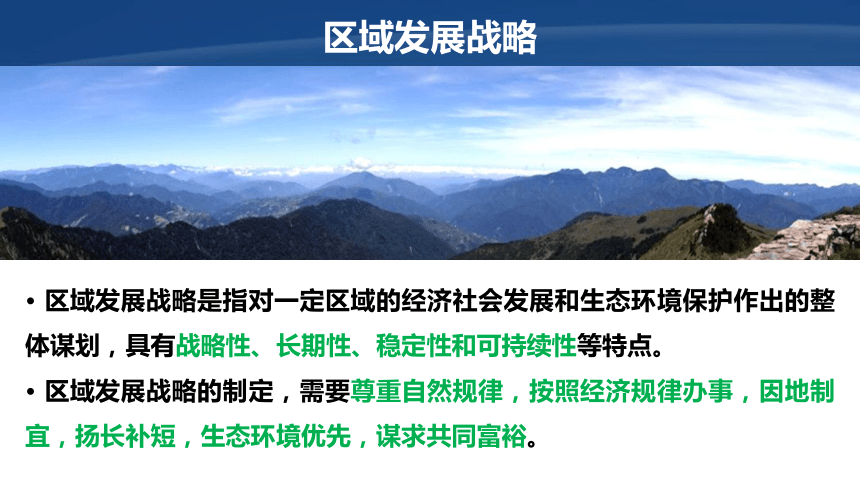 区域发展战略

• 区域发展战略是指对一定区域的经济社会发展和生态环境保护作出的整体谋划，具有战略性、长期性、稳定性和可持续性等特点。

• 区域发展战略的制定，需要尊重自然规律，按照经济规律办事，因地制宜，扬长补短，生态环境优先，谋求共同富裕。